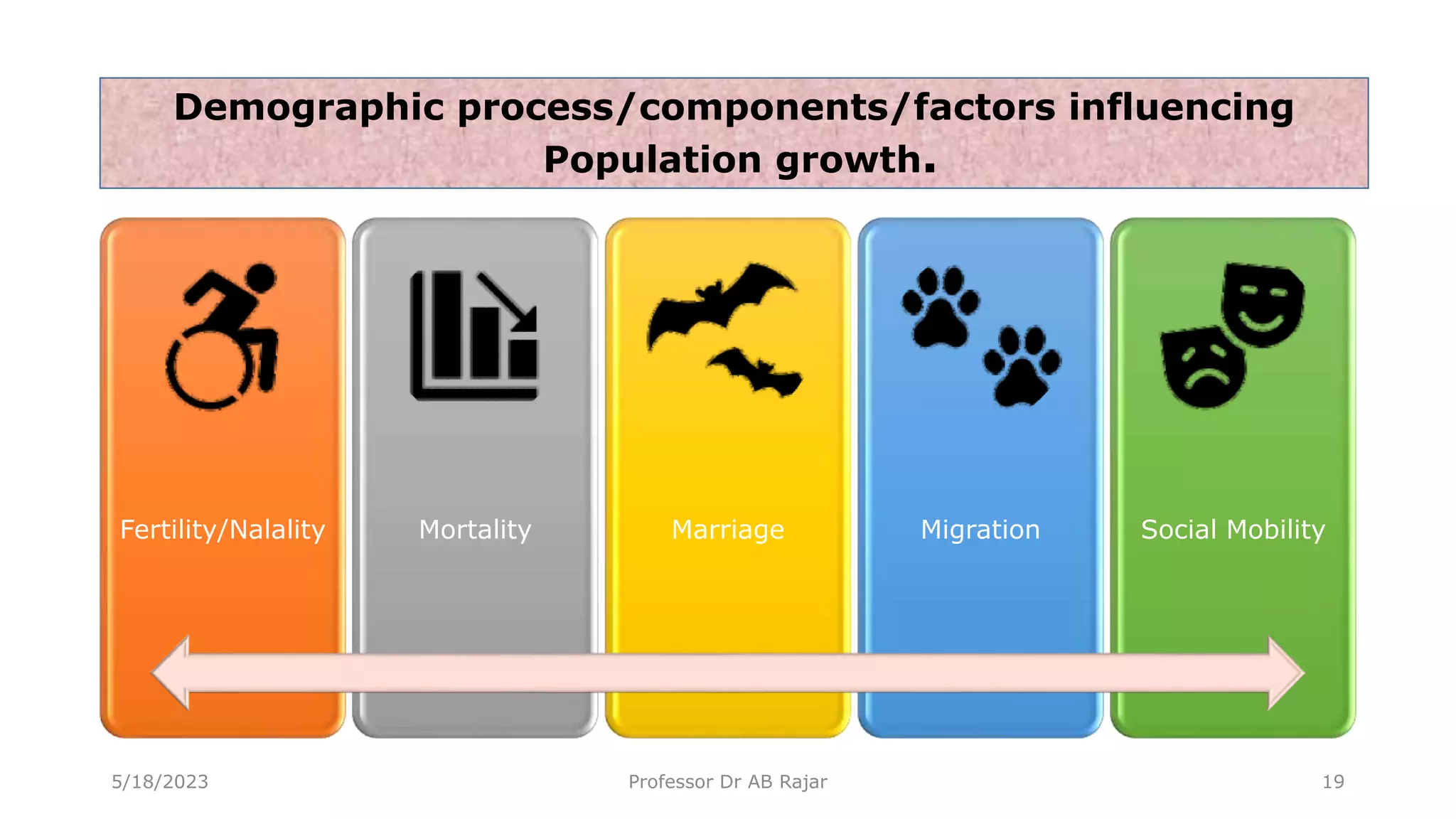 Demographic process/components/factors influencing Population growth.

Fertility/Nalality

Mortality

Marriage

Migration

Social Mobility

5/18/2023

Professor Dr AB Rajar

19